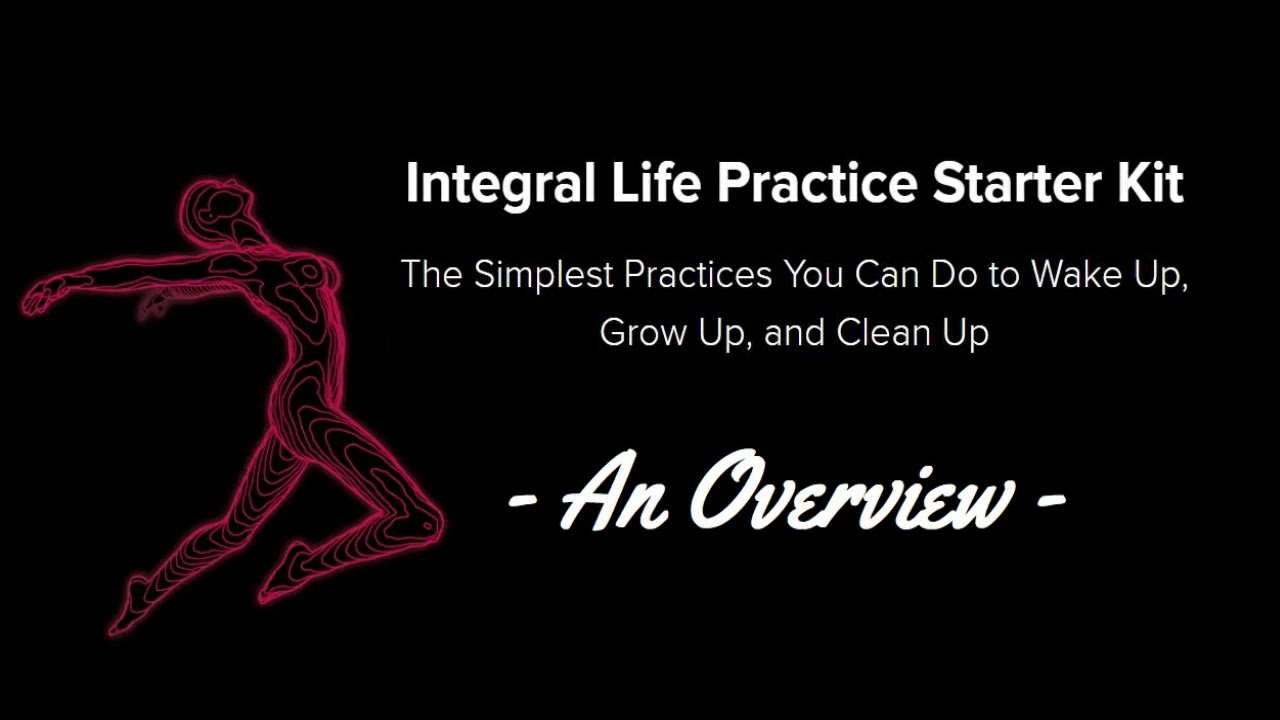 Integral Life Practice Starter Kit

The Simplest Practices You Can Do to Wake Up, Grow Up, and Clean Up

- An Overview -